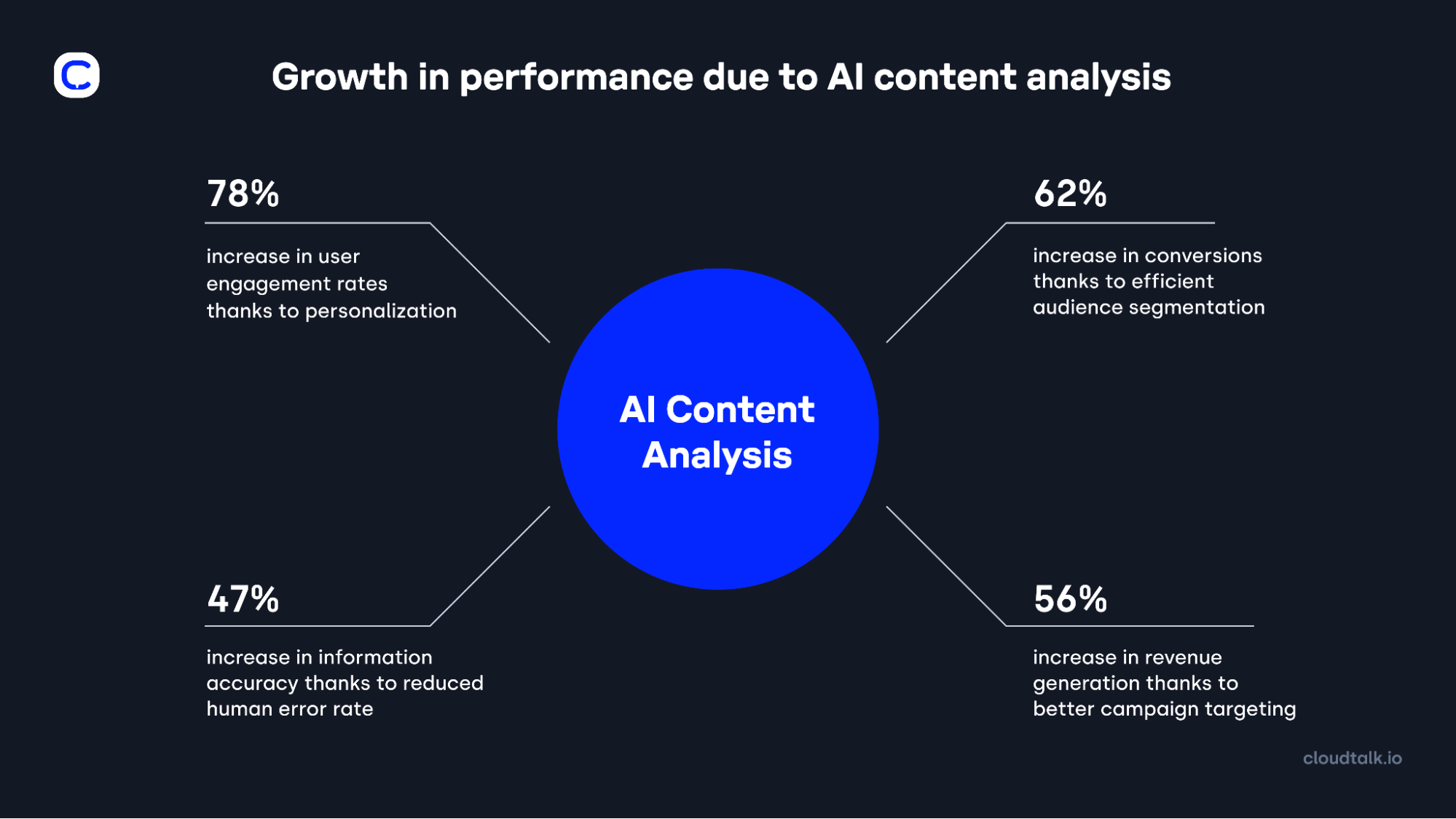 Growth in performance due to AI content analysis

78%

increase in user engagement rates thanks to personalization

62%

increase in conversions thanks to efficient audience segmentation

AI Content Analysis

47%

increase in information accuracy thanks to reduced human error rate

56%

increase in revenue generation thanks to better campaign targeting

cloudtalk.io